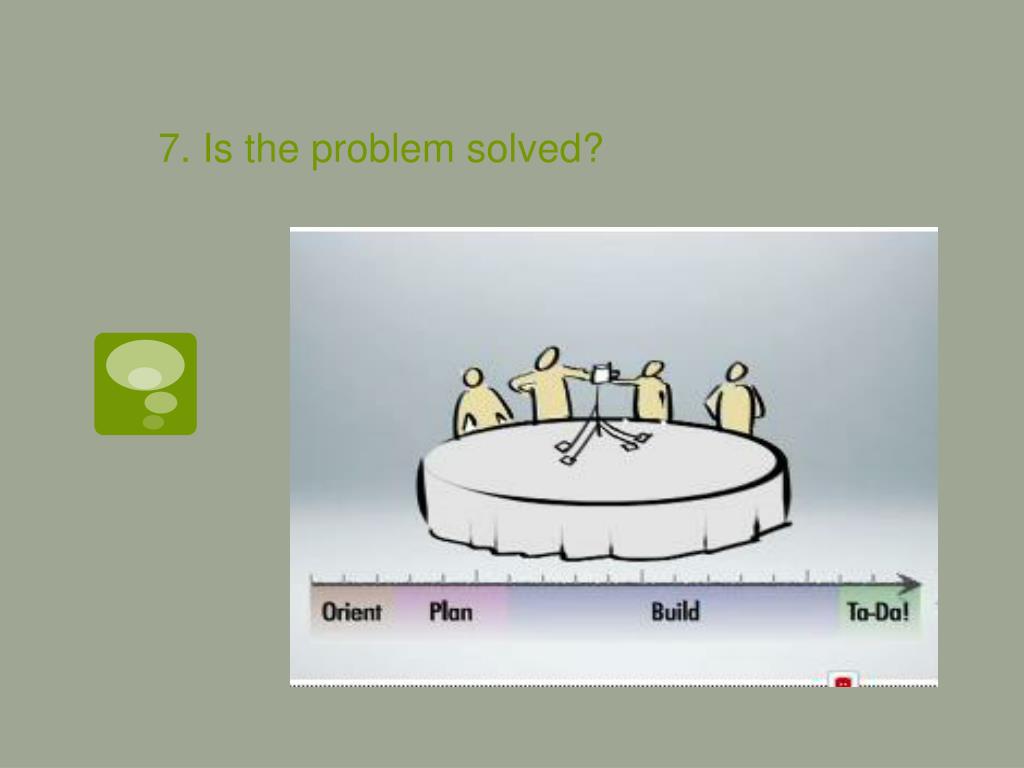 7. Is the problem solved?

Orient
Plan
Build
Ta-Da!